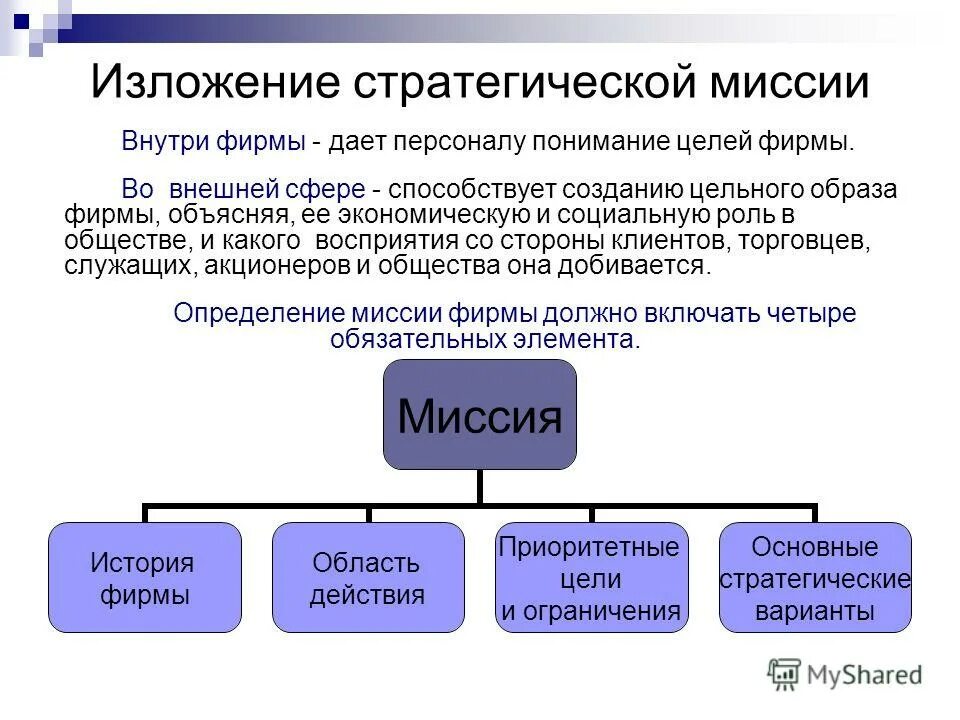 Изложение стратегической миссии

Внутри фирмы - дает персоналу понимание целей фирмы.

Во внешней сфере - способствует созданию цельного образа фирмы, объясняя, ее экономическую и социальную роль в обществе, и какого восприятия со стороны клиентов, торговцев, служащих, акционеров и общества она добивается.

Определение миссии фирмы должно включать четыре обязательных элемента.

Миссия

История фирмы

Область действия

Приоритетные цели и ограничения

Основные стратегические варианты

MyShared